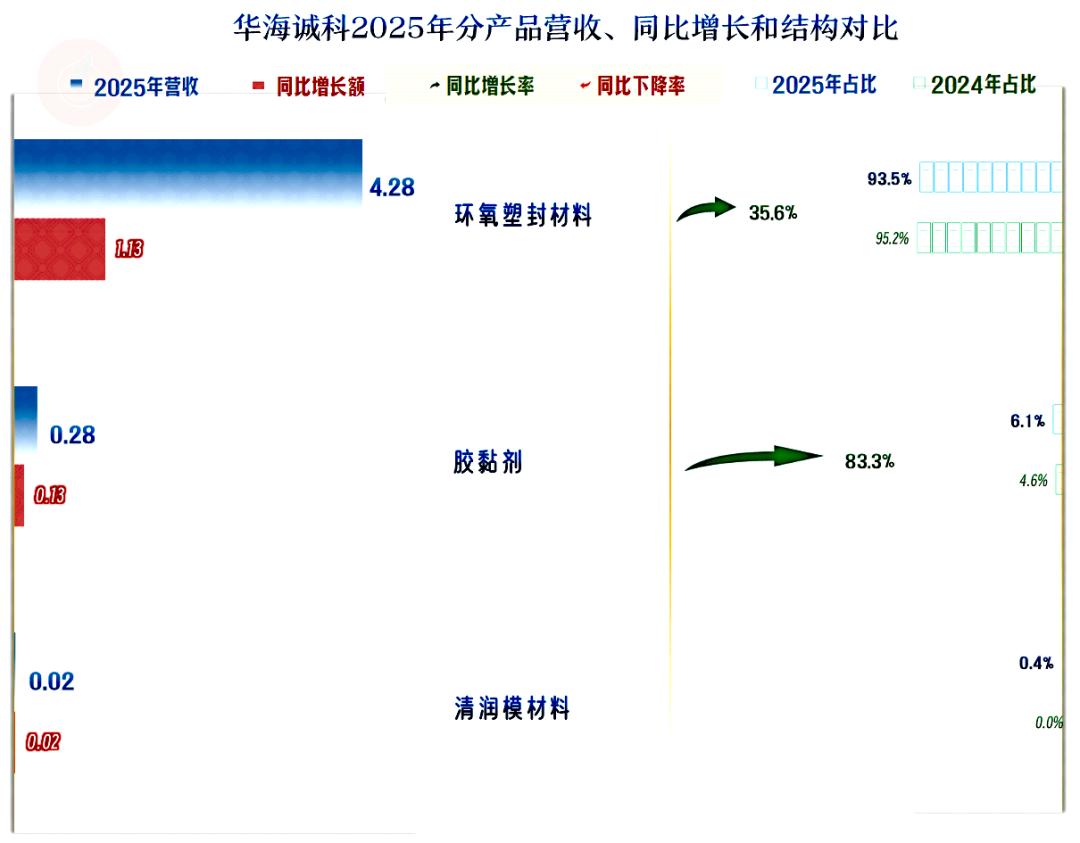 华海诚科2025年分产品营收、同比增长和结构对比

2025年营收 同比增长额 同比增长率 同比下降率 2025年占比 2024年占比

4.28
1.13
环氧塑封材料
35.6%
93.5%
95.2%

0.28
0.13
胶黏剂
83.3%
6.1%
4.6%

0.02
0.02
清润模材料
0.4%
0.0%